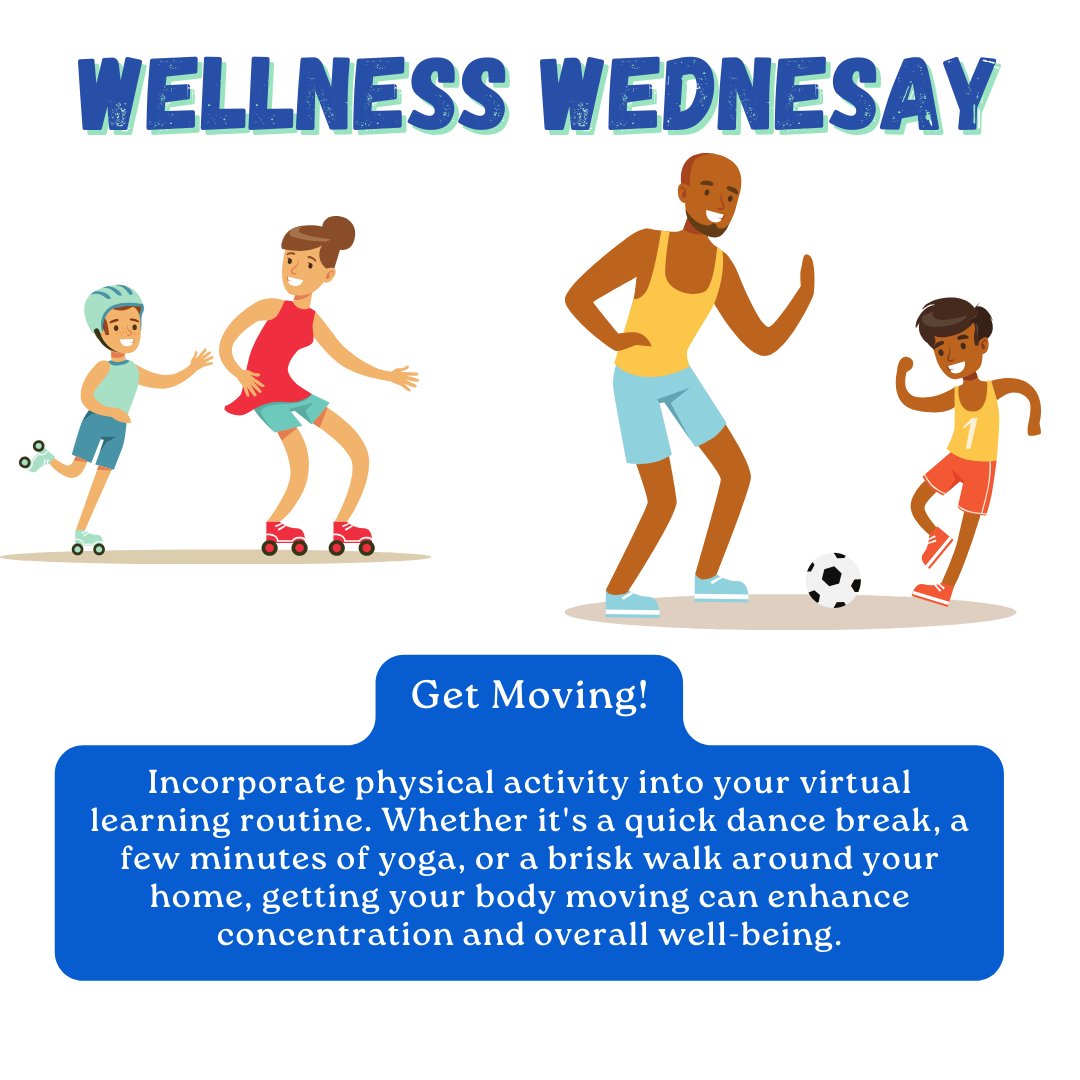 WELLNESS WEDNESAY

1

Get Moving!

Incorporate physical activity into your virtual learning routine. Whether it's a quick dance break, a few minutes of yoga, or a brisk walk around your home, getting your body moving can enhance concentration and overall well-being.